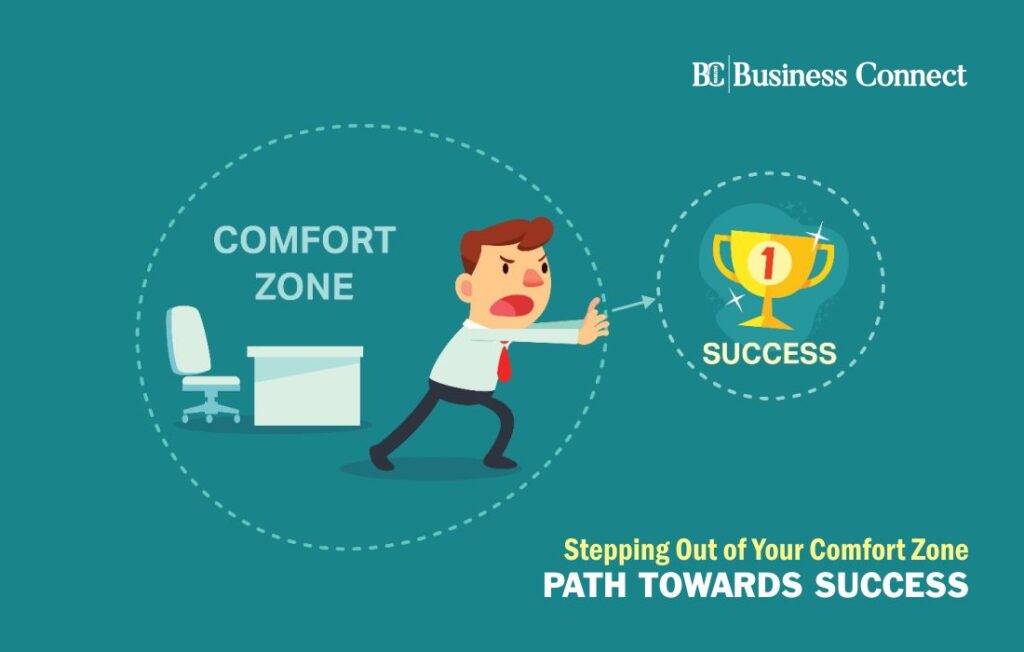 BC | Business Connect

COMFORT ZONE

1

SUCCESS

Stepping Out of Your Comfort Zone
PATH TOWARDS SUCCESS